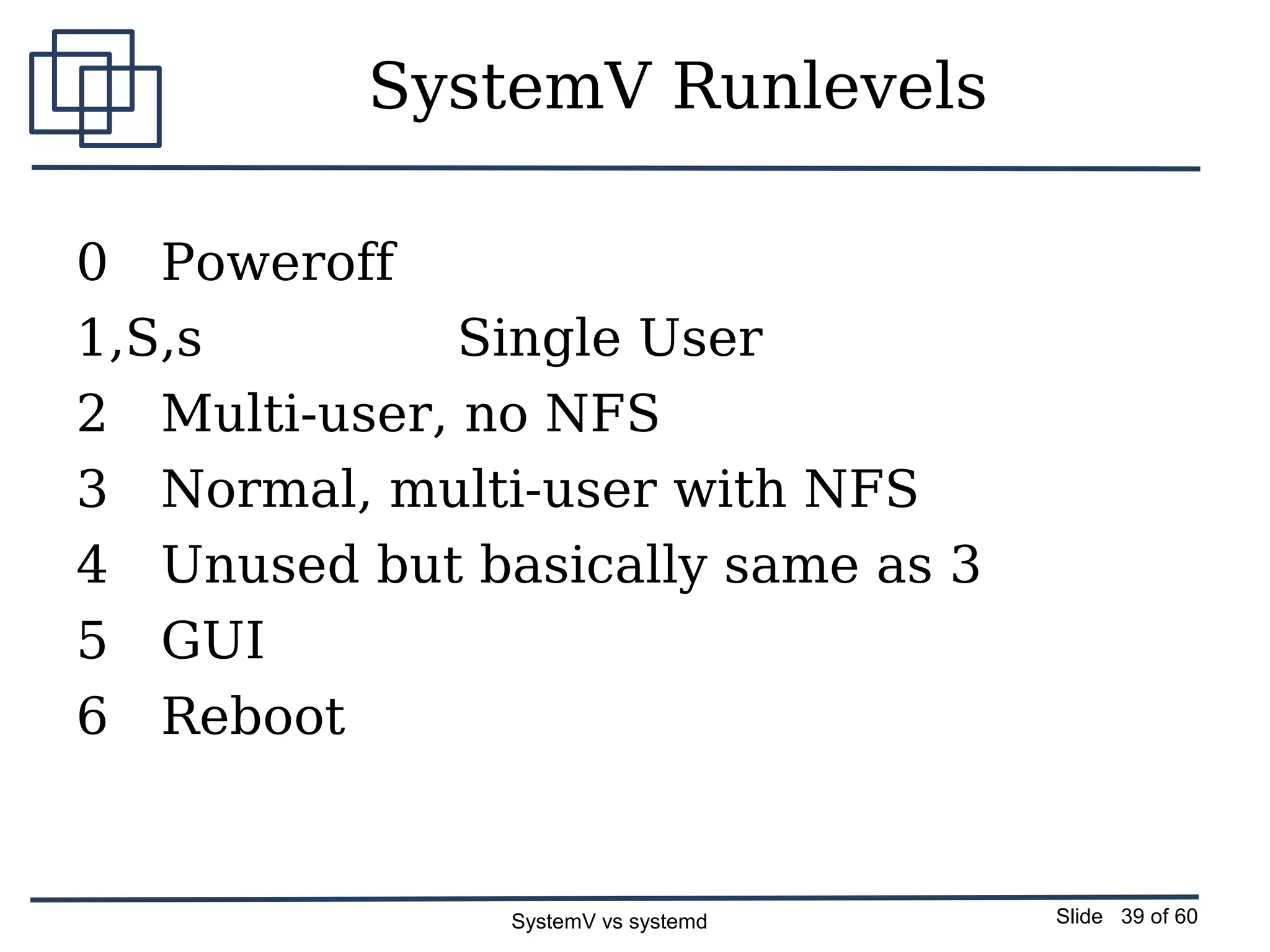 SystemV Runlevels

0 Poweroff

1,S,s Single User

2 Multi-user, no NFS

3 Normal, multi-user with NFS

4 Unused but basically same as 3

5 GUI

6 Reboot

SystemV vs systemd

Slide 39 of 60